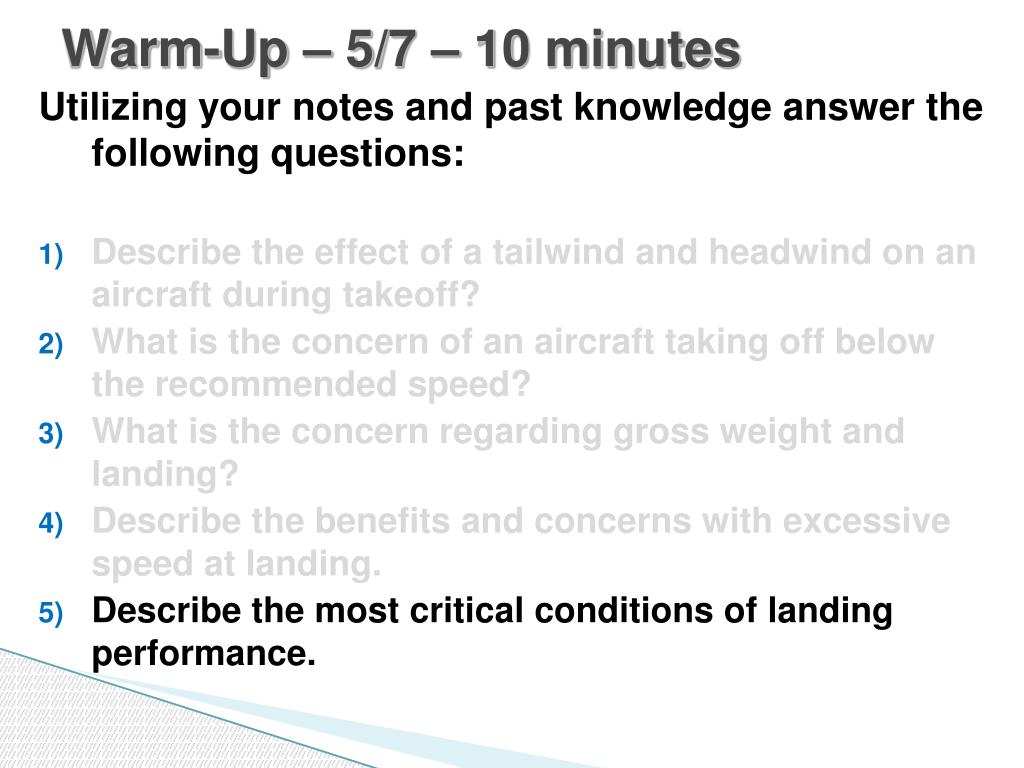 Warm-Up – 5/7 – 10 minutes

Utilizing your notes and past knowledge answer the following questions:

1) Describe the effect of a tailwind and headwind on an aircraft during takeoff?
2) What is the concern of an aircraft taking off below the recommended speed?
3) What is the concern regarding gross weight and landing?
4) Describe the benefits and concerns with excessive speed at landing.
5) Describe the most critical conditions of landing performance.